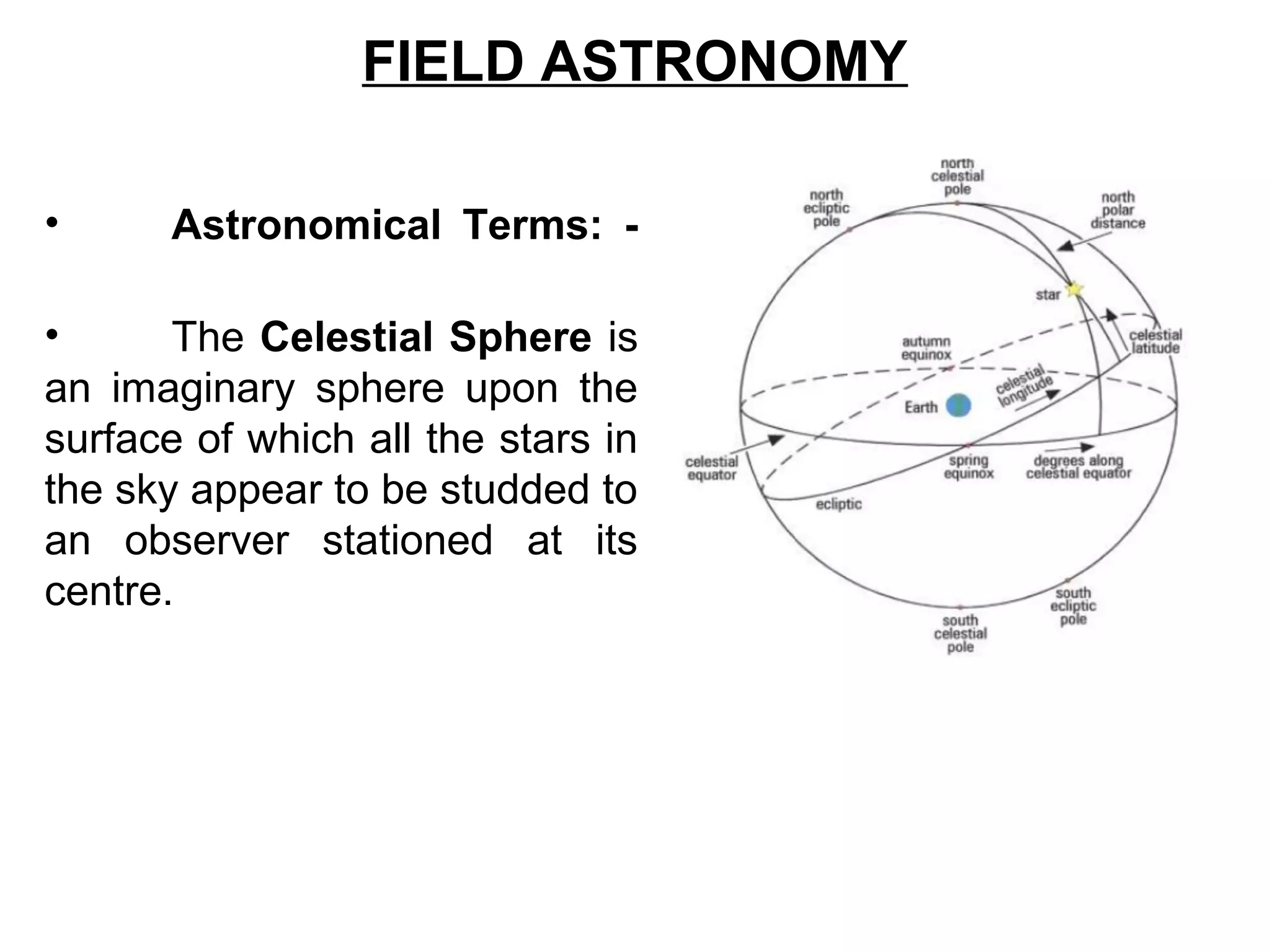 FIELD ASTRONOMY

• Astronomical Terms: -

• The Celestial Sphere is an imaginary sphere upon the surface of which all the stars in the sky appear to be studded to an observer stationed at its centre.

north celestial pole

north ecliptic pole

north polar distance

star

celestial latitude

autumn equinox

celestial longitude

Earth

celestial equator

spring equinox

degrees along celestial equator

ecliptic

south ecliptic pole

south celestial pole